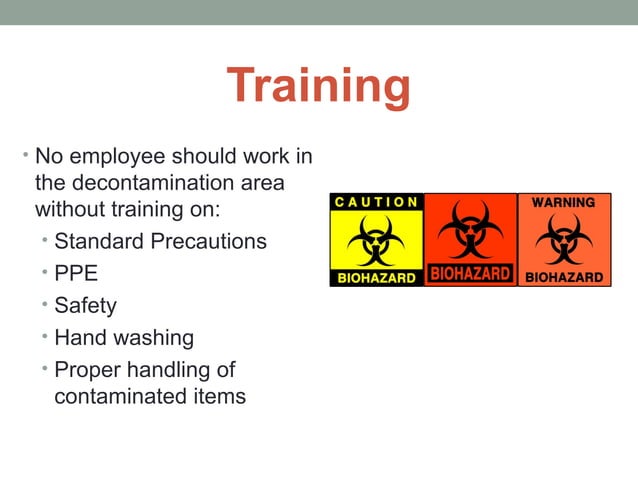 Training

• No employee should work in the decontamination area without training on:
  • Standard Precautions
  • PPE
  • Safety
  • Hand washing
  • Proper handling of contaminated items

CAUTION
BIOHAZARD
BIOHAZARD
WARNING
BIOHAZARD